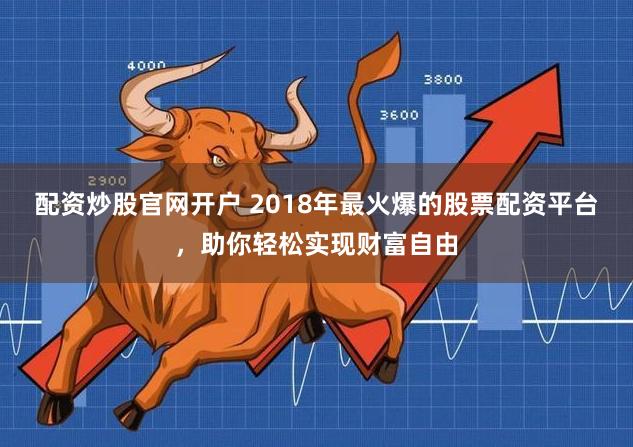 4000

3800

3600

2900

配资炒股官网开户 2018年最火爆的股票配资平台，助你轻松实现财富自由